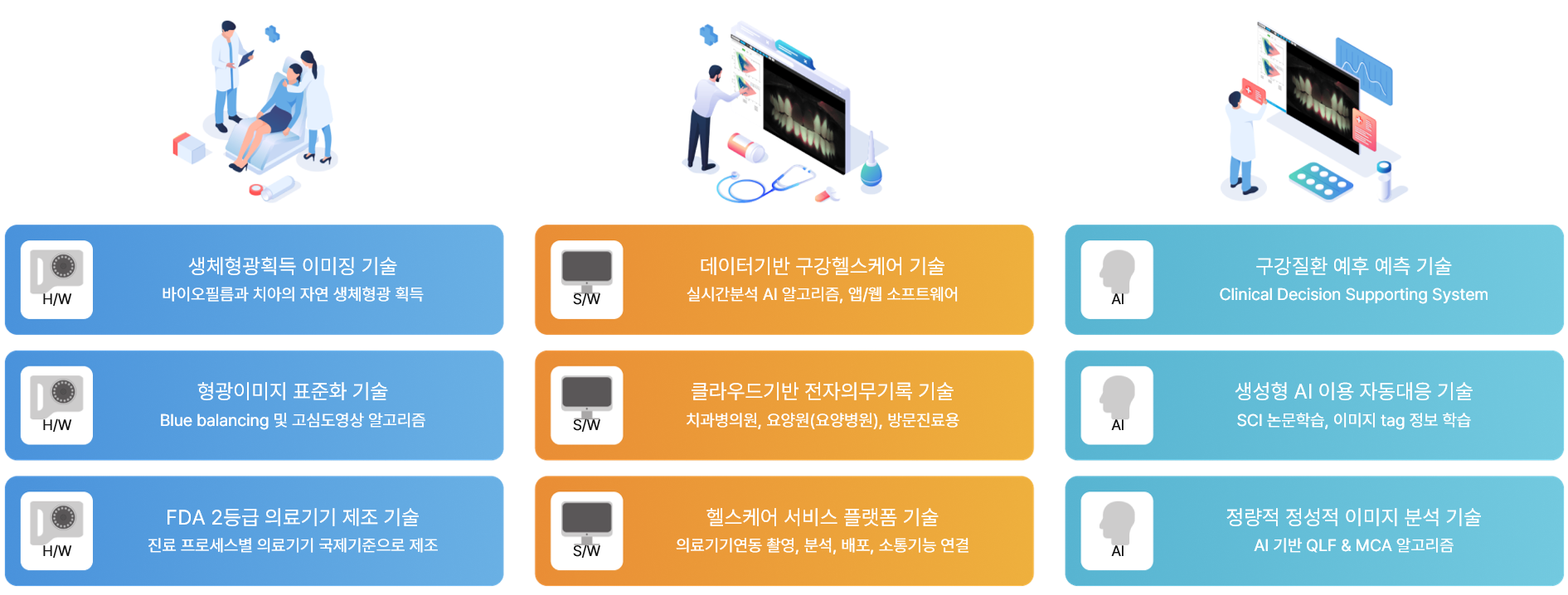 H/W

생체형광획득 이미징 기술

바이오필름과 치아의 자연 생체형광 획득

H/W

형광이미지 표준화 기술

Blue balancing 및 고심도영상 알고리즘

H/W

FDA 2등급 의료기기 제조 기술

진료 프로세스별 의료기기 국제기준으로 제조

S/W

데이터기반 구강헬스케어 기술

실시간분석 AI 알고리즘, 앱/웹 소프트웨어

S/W

클라우드기반 전자의무기록 기술

치과병의원, 요양원(요양병원), 방문진료용

S/W

헬스케어 서비스 플랫폼 기술

의료기기연동 촬영, 분석, 배포, 소통기능 연결

AI

구강질환 예후 예측 기술

Clinical Decision Supporting System

AI

생성형 AI 이용 자동대응 기술

SCI 논문학습, 이미지 tag 정보 학습

AI

정량적 정성적 이미지 분석 기술

AI 기반 QLF & MCA 알고리즘